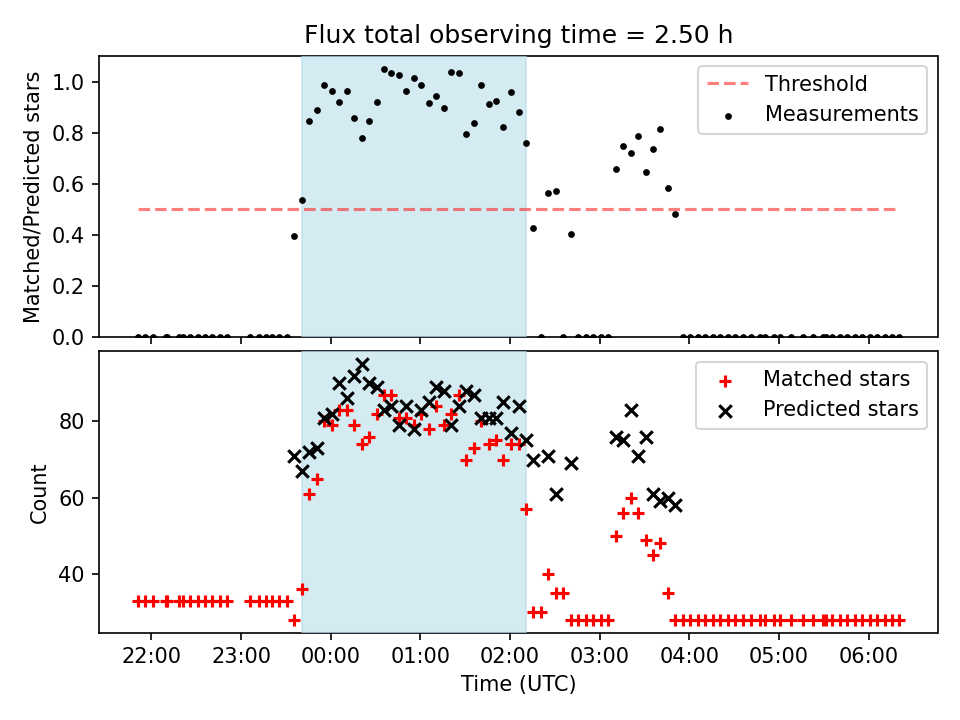 Flux total observing time = 2.50 h

Matched/Predicted stars

1.0
0.8
0.6
0.4
0.2
0.0

Threshold
Measurements

Count

80
60
40

Matched stars
Predicted stars

22:00
23:00
00:00
01:00
02:00
03:00
04:00
05:00
06:00

Time (UTC)